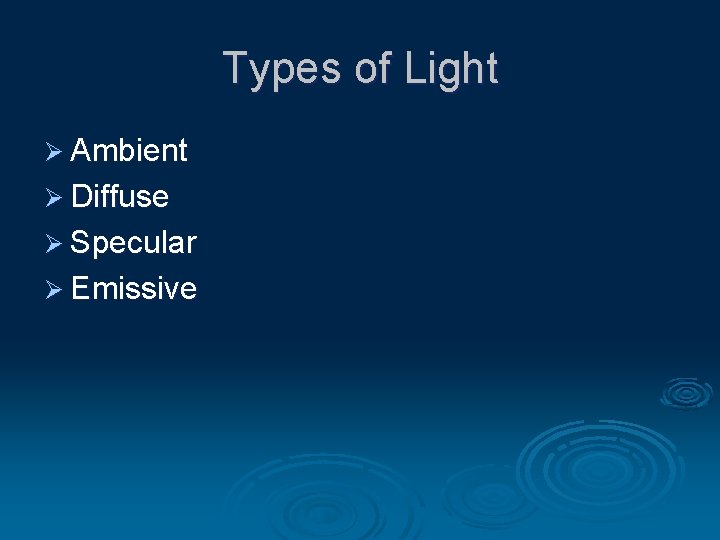 Types of Light

➢ Ambient
➢ Diffuse
➢ Specular
➢ Emissive